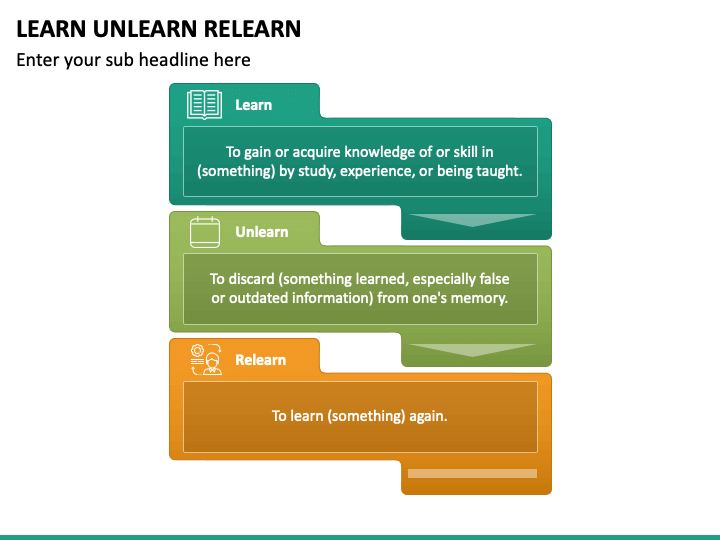 LEARN UNLEARN RELEARN

Enter your sub headline here

Learn

To gain or acquire knowledge of or skill in (something) by study, experience, or being taught.

Unlearn

To discard (something learned, especially false or outdated information) from one's memory.

Relearn

To learn (something) again.